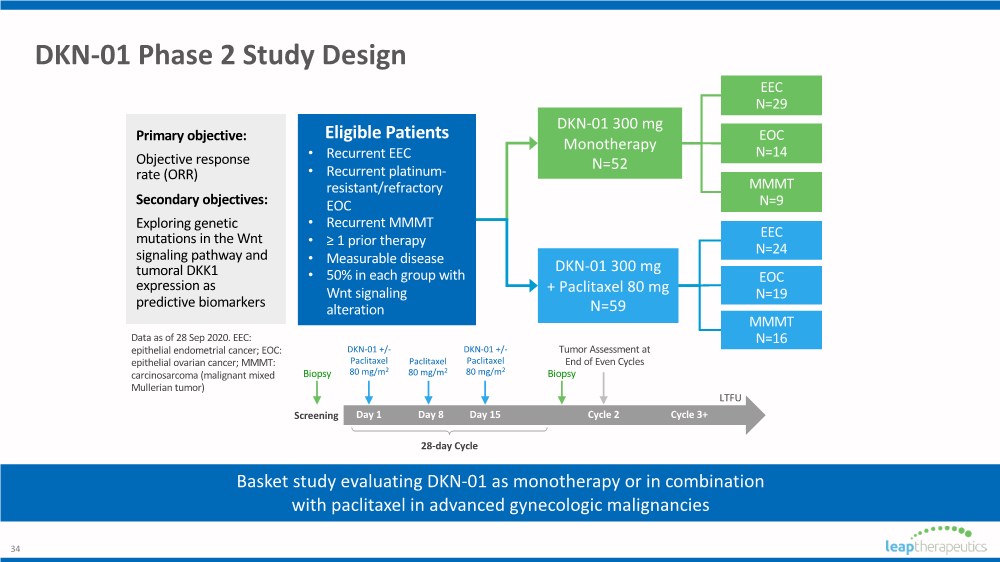 DKN-01 Phase 2 Study Design

Primary objective:
Objective response rate (ORR)
Secondary objectives:
Exploring genetic mutations in the Wnt signaling pathway and tumoral DKK1 expression as predictive biomarkers

Eligible Patients
• Recurrent EEC
• Recurrent platinum-resistant/refractory EOC
• Recurrent MMMT
• ≥ 1 prior therapy
• Measurable disease
• 50% in each group with Wnt signaling alteration

DKN-01 300 mg Monotherapy N=52

DKN-01 300 mg + Paclitaxel 80 mg N=59

EEC N=29
EOC N=14
MMMT N=9
EEC N=24
EOC N=19
MMMT N=16

Data as of 28 Sep 2020. EEC: epithelial endometrial cancer; EOC: epithelial ovarian cancer; MMMT: carcinosarcoma (malignant mixed Mullerian tumor)

Biopsy
DKN-01 +/- Paclitaxel 80 mg/m$^2$
Paclitaxel 80 mg/m$^2$
DKN-01 +/- Paclitaxel 80 mg/m$^2$
Biopsy
Tumor Assessment at End of Even Cycles
LTFU
Screening Day 1 Day 8 Day 15 Cycle 2 Cycle 3+
28-day Cycle

Basket study evaluating DKN-01 as monotherapy or in combination with paclitaxel in advanced gynecologic malignancies

34
leap therapeutics